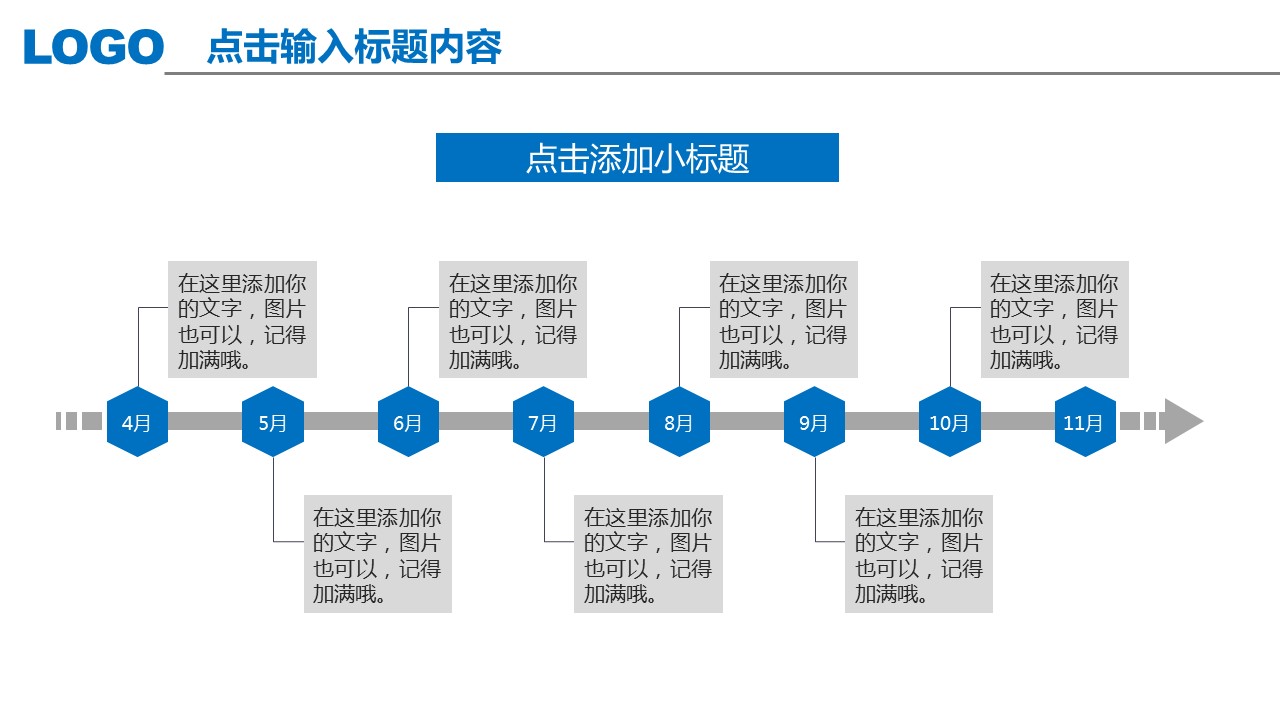 LOGO 点击输入标题内容

点击添加小标题

在这里添加你的文字，图片也可以，记得加满哦。

在这里添加你的文字，图片也可以，记得加满哦。

在这里添加你的文字，图片也可以，记得加满哦。

在这里添加你的文字，图片也可以，记得加满哦。

4月 5月 6月 7月 8月 9月 10月 11月

在这里添加你的文字，图片也可以，记得加满哦。

在这里添加你的文字，图片也可以，记得加满哦。

在这里添加你的文字，图片也可以，记得加满哦。